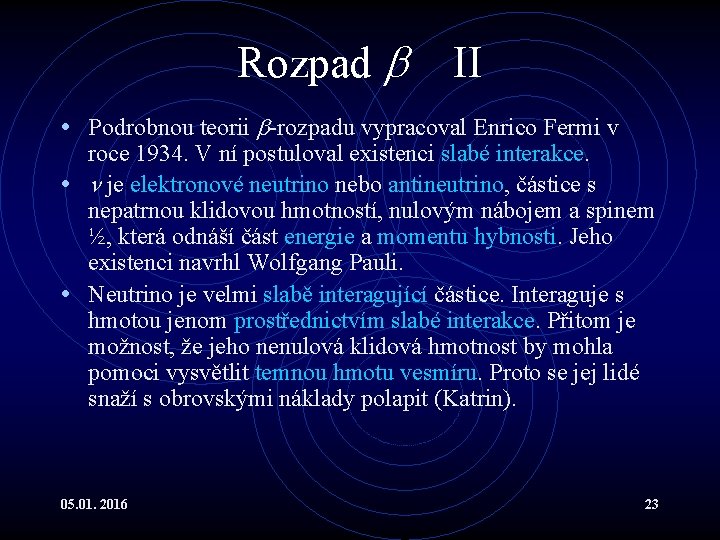 Rozpad $\beta$ II

• Podrobnou teorii $\beta$-rozpadu vypracoval Enrico Fermi v roce 1934. V ní postuloval existenci slabé interakce.

• $\nu$ je elektronové neutrino nebo antineutrino, částice s nepatrnou klidovou hmotností, nulovým nábojem a spinem ½, která odnáší část energie a momentu hybnosti. Jeho existenci navrhl Wolfgang Pauli.

• Neutrino je velmi slabě interagující částice. Interaguje s hmotou jenom prostřednictvím slabé interakce. Přitom je možnost, že jeho nenulová klidová hmotnost by mohla pomoci vysvětlit temnou hmotu vesmíru. Proto se jej lidé snaží s obrovskými náklady polapit (Katrin).

05.01. 2016

23